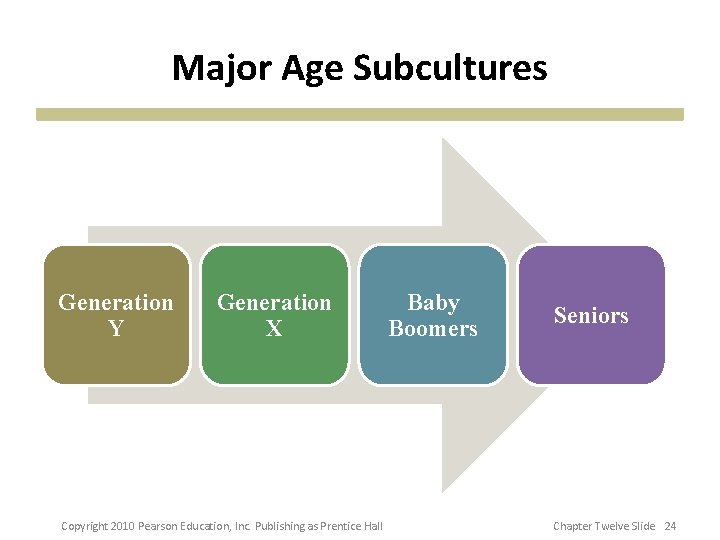 Major Age Subcultures

Generation Y

Generation X

Baby Boomers

Seniors

Copyright 2010 Pearson Education, Inc. Publishing as Prentice Hall

Chapter Twelve Slide 24